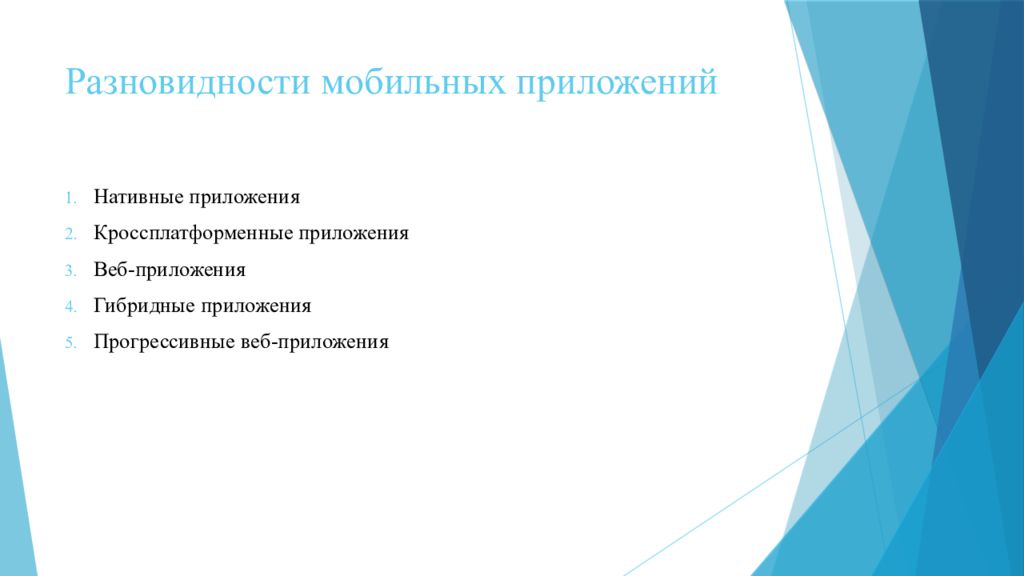 Разновидности мобильных приложений

1. Нативные приложения
2. Кроссплатформенные приложения
3. Веб-приложения
4. Гибридные приложения
5. Прогрессивные веб-приложения